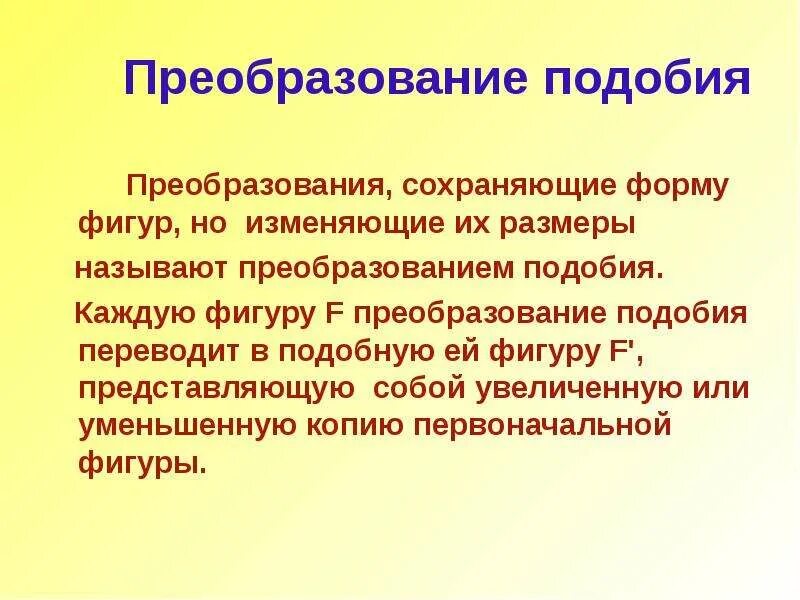 Преобразование подобия

Преобразования, сохраняющие форму фигур, но изменяющие их размеры

называют преобразованием подобия.

Каждую фигуру F преобразование подобия переводит в подобную ей фигуру F', представляющую собой увеличенную или уменьшенную копию первоначальной фигуры.